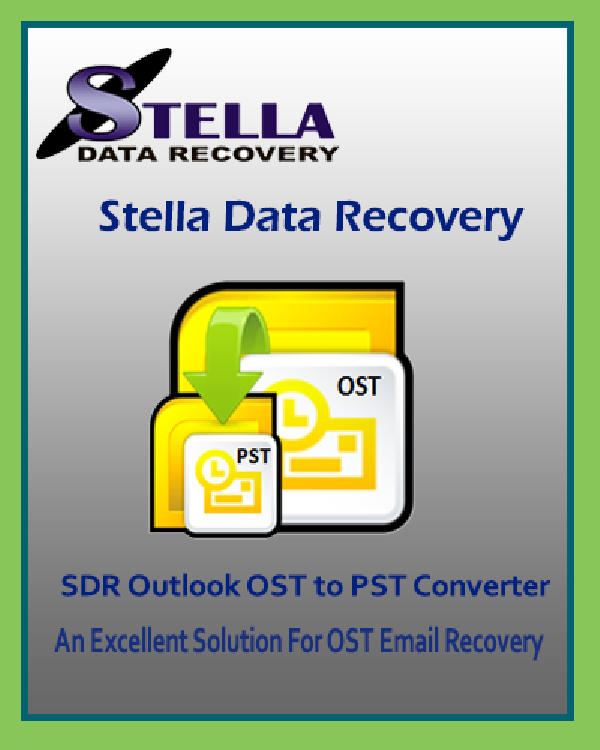 STELLA
DATA RECOVERY

Stella Data Recovery

OST

PST

SDR Outlook OST to PST Converter

An Excellent Solution For OST Email Recovery